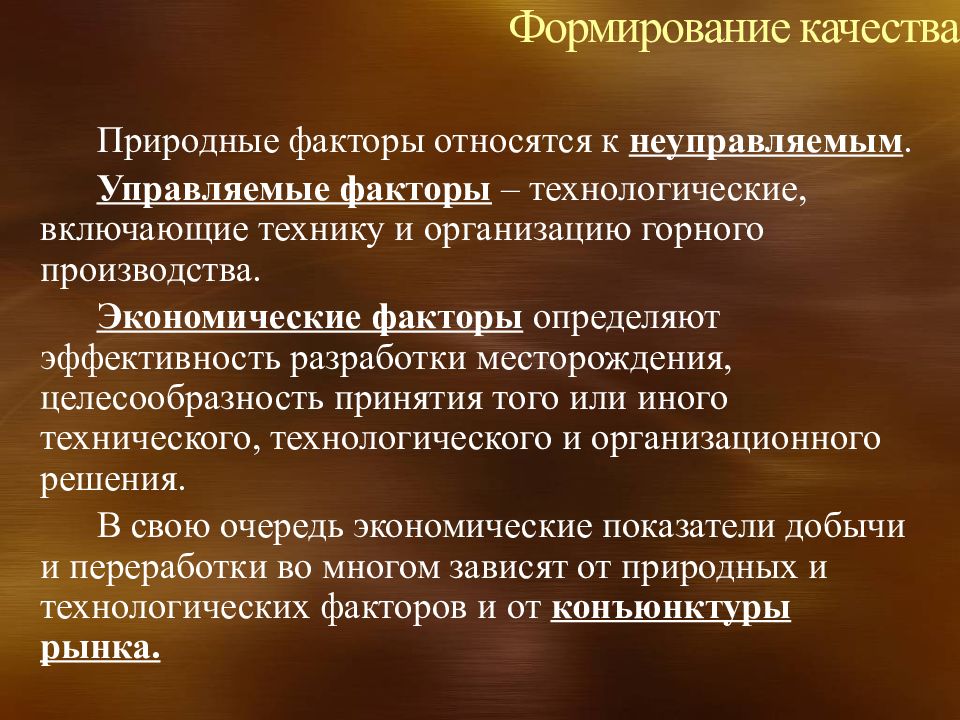 Формирование качества

Природные факторы относятся к неуправляемым.

Управляемые факторы – технологические, включающие технику и организацию горного производства.

Экономические факторы определяют эффективность разработки месторождения, целесообразность принятия того или иного технического, технологического и организационного решения.

В свою очередь экономические показатели добычи и переработки во многом зависят от природных и технологических факторов и от конъюнктуры рынка.